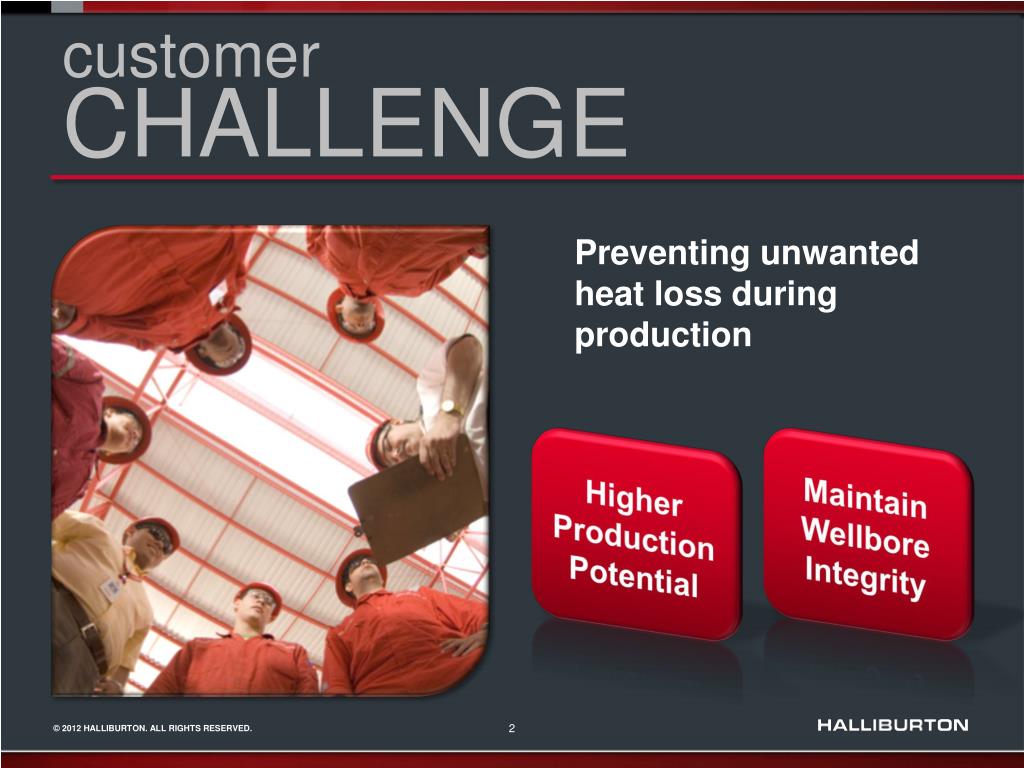 customer
CHALLENGE

Preventing unwanted heat loss during production

Higher Production Potential

Maintain Wellbore Integrity

© 2012 HALLIBURTON. ALL RIGHTS RESERVED.

2

HALLIBURTON